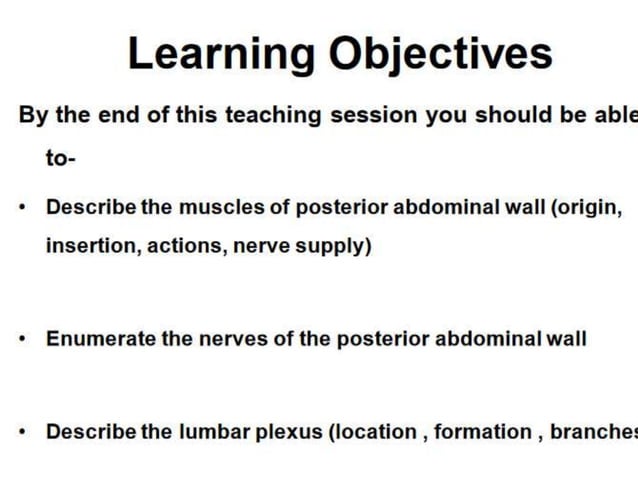 Learning Objectives

By the end of this teaching session you should be able to-

• Describe the muscles of posterior abdominal wall (origin, insertion, actions, nerve supply)

• Enumerate the nerves of the posterior abdominal wall

• Describe the lumbar plexus (location , formation , branches